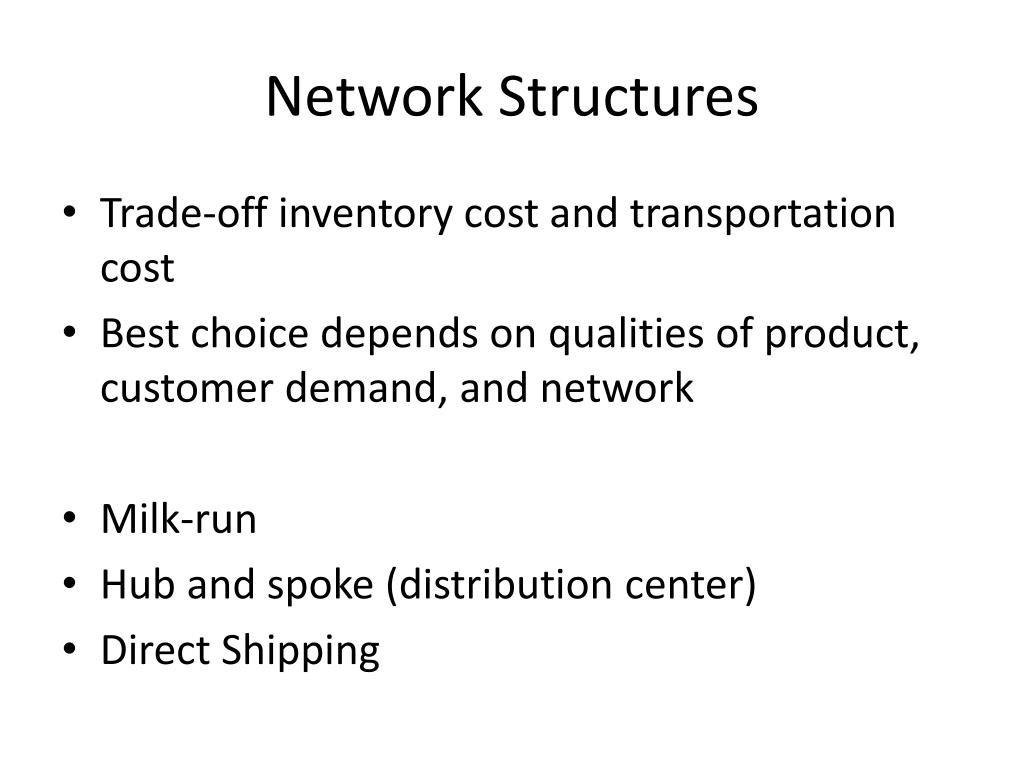 Network Structures

• Trade-off inventory cost and transportation cost
• Best choice depends on qualities of product, customer demand, and network

• Milk-run
• Hub and spoke (distribution center)
• Direct Shipping